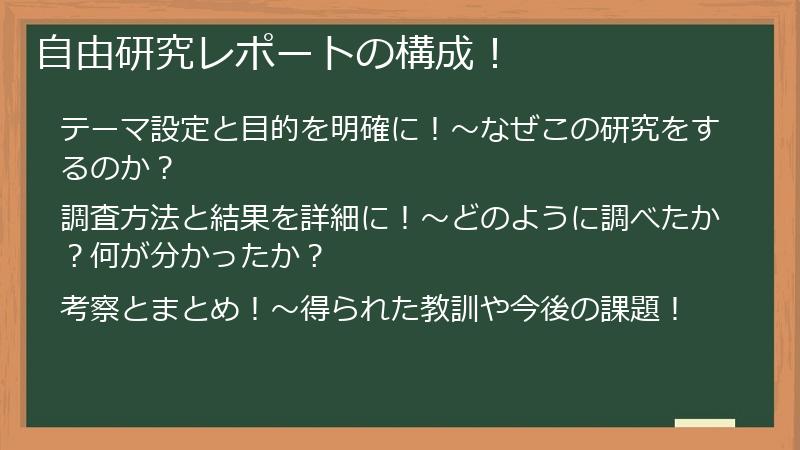 自由研究レポートの構成！

テーマ設定と目的を明確に！～なぜこの研究をするのか？

調査方法と結果を詳細に！～どのように調べたか？何が分かったか？

考察とまとめ！～得られた教訓や今後の課題！